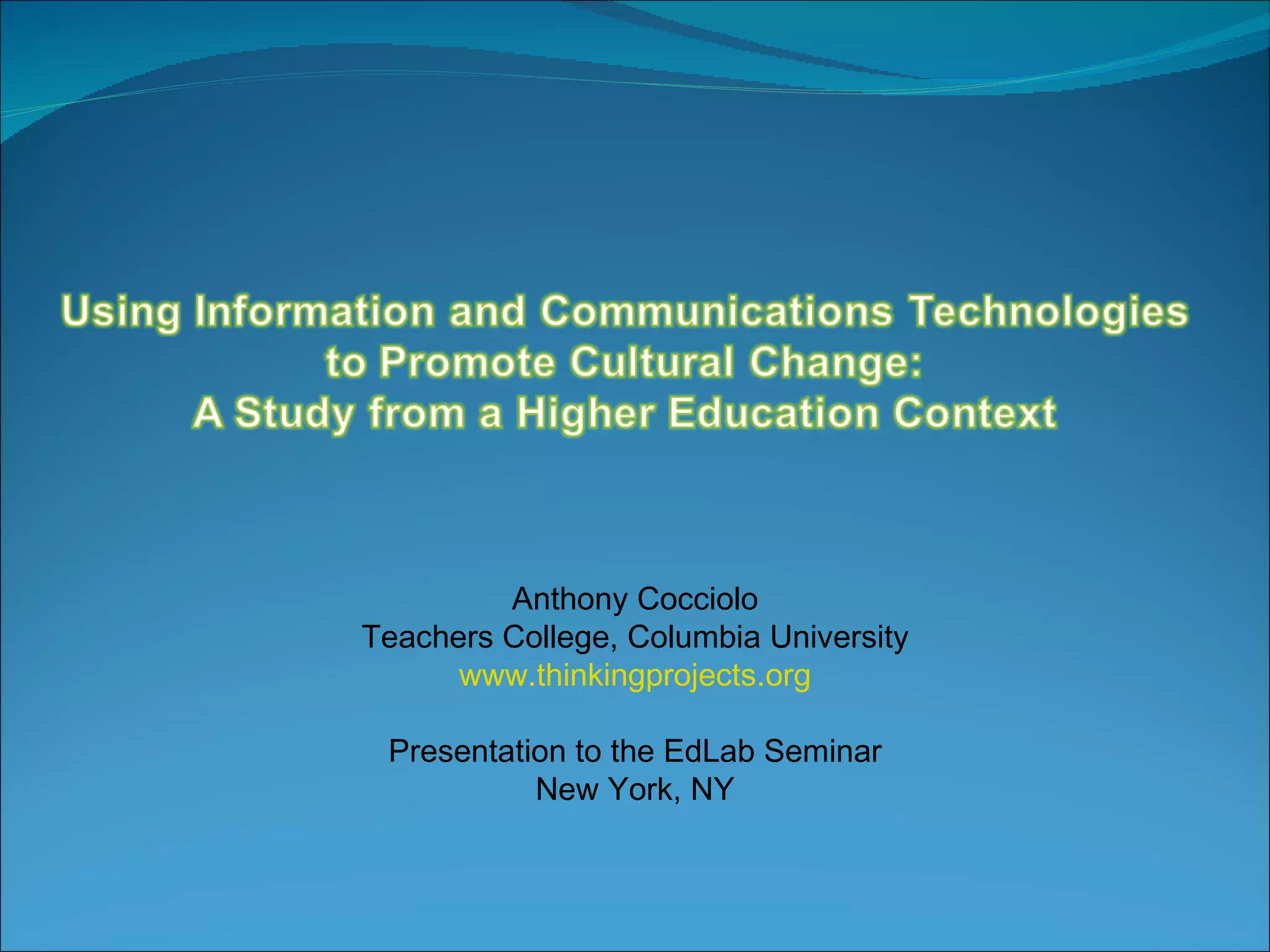 Using Information and Communications Technologies to Promote Cultural Change: A Study from a Higher Education Context

Anthony Cocciolo
Teachers College, Columbia University
www.thinkingprojects.org

Presentation to the EdLab Seminar
New York, NY